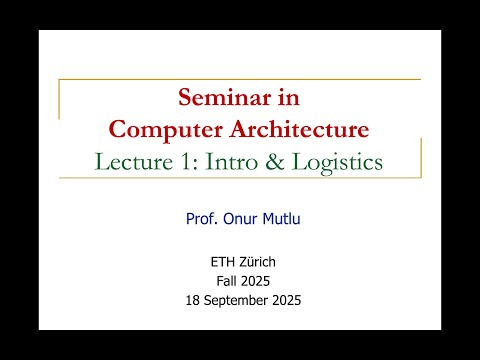 Seminar in
Computer Architecture
Lecture 1: Intro & Logistics

Prof. Onur Mutlu

ETH Zürich
Fall 2025
18 September 2025